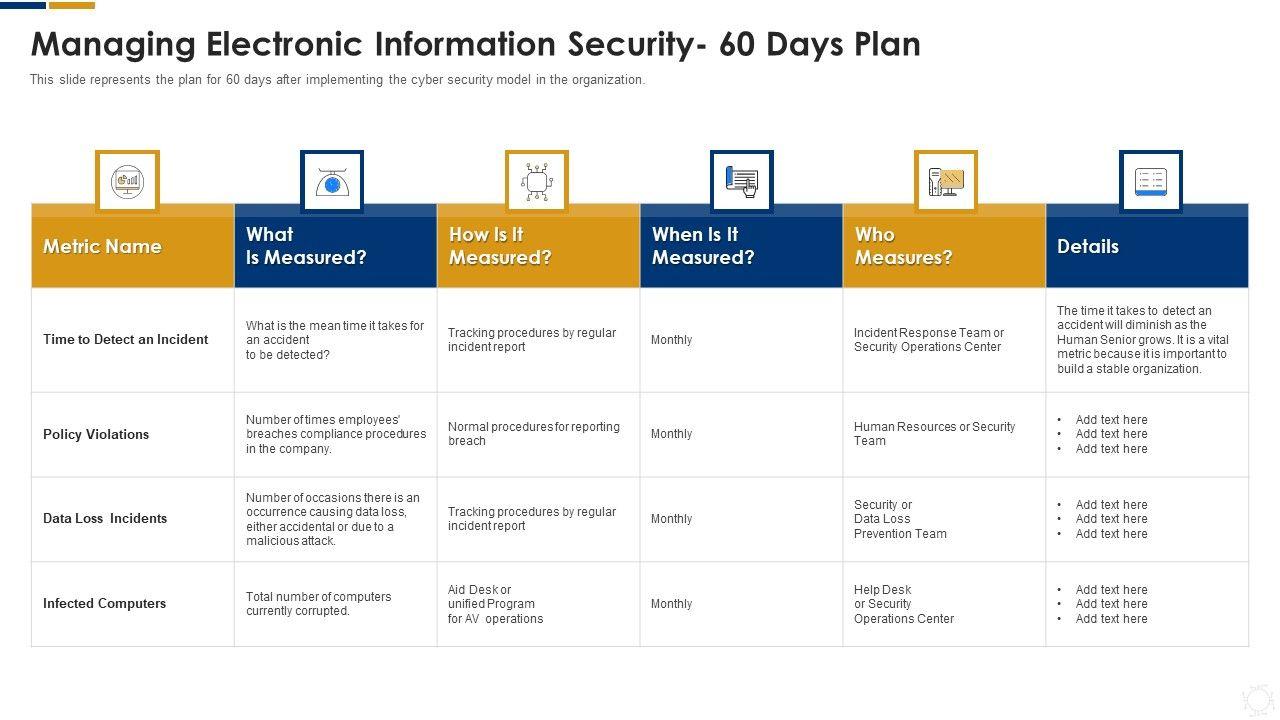 Managing Electronic Information Security- 60 Days Plan

This slide represents the plan for 60 days after implementing the cyber security model in the organization.

| Metric Name | What Is Measured? | How Is It Measured? | When Is It Measured? | Who Measures? | Details |
|---|---|---|---|---|---|
| Time to Detect an Incident | What is the mean time it takes for an accident to be detected? | Tracking procedures by regular incident report | Monthly | Incident Response Team or Security Operations Center | The time it takes to detect an accident will diminish as the Human Senior grows. It is a vital metric because it is important to build a stable organization. |
| Policy Violations | Number of times employees' breaches compliance procedures in the company. | Normal procedures for reporting breach | Monthly | Human Resources or Security Team | • Add text here • Add text here • Add text here |
| Data Loss Incidents | Number of occasions there is an occurrence causing data loss, either accidental or due to a malicious attack. | Tracking procedures by regular incident report | Monthly | Security or Data Loss Prevention Team | • Add text here • Add text here • Add text here |
| Infected Computers | Total number of computers currently corrupted. | Aid Desk or unified Program for AV operations | Monthly | Help Desk or Security Operations Center | • Add text here • Add text here • Add text here |